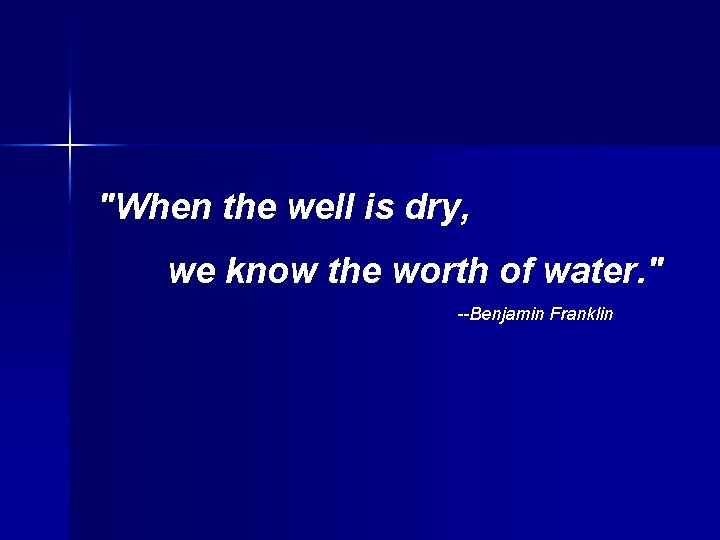 "When the well is dry,

we know the worth of water."

--Benjamin Franklin